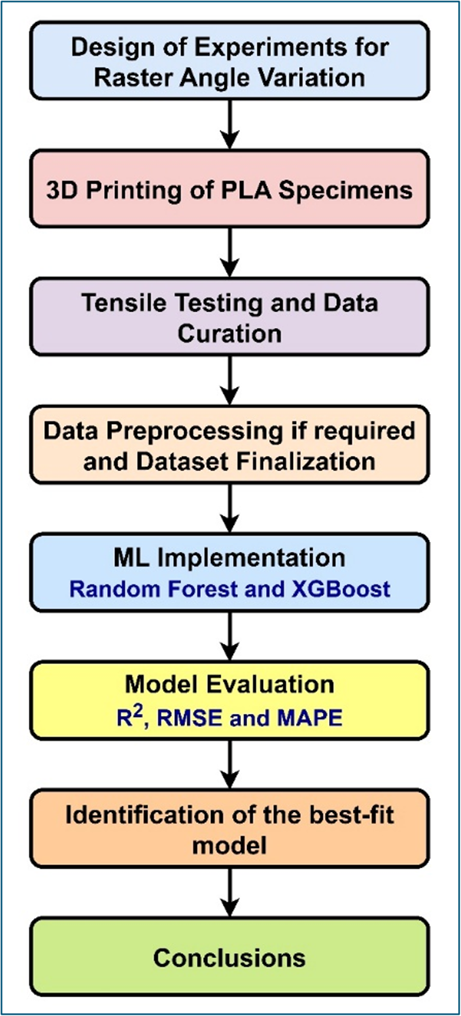 Design of Experiments for Raster Angle Variation

3D Printing of PLA Specimens

Tensile Testing and Data Curation

Data Preprocessing if required and Dataset Finalization

ML Implementation
Random Forest and XGBoost

Model Evaluation
$R^2$, RMSE and MAPE

Identification of the best-fit model

Conclusions